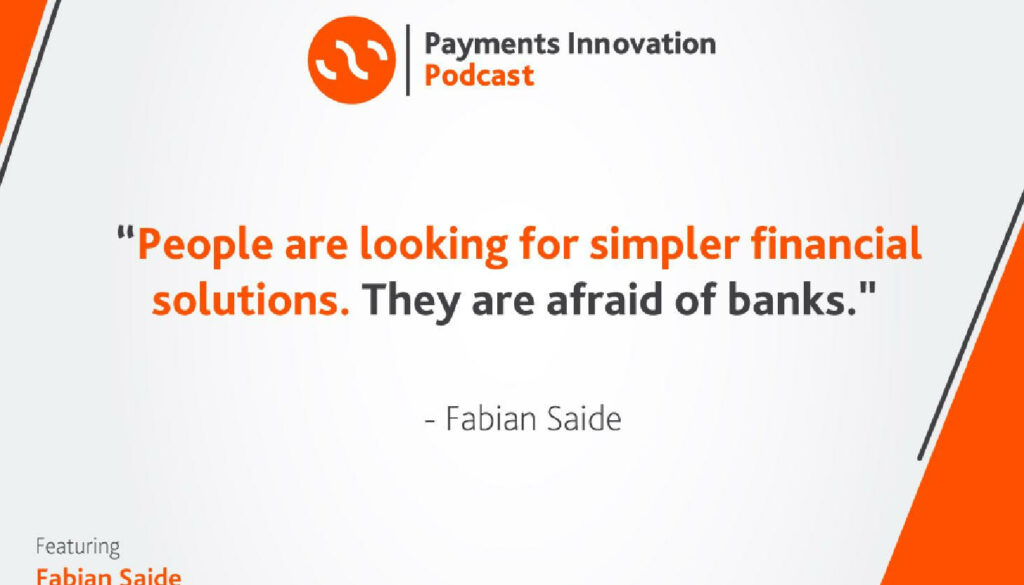 Payments Innovation
Podcast

“People are looking for simpler financial solutions. They are afraid of banks."

- Fabian Saide

Featuring
Fabian Saide